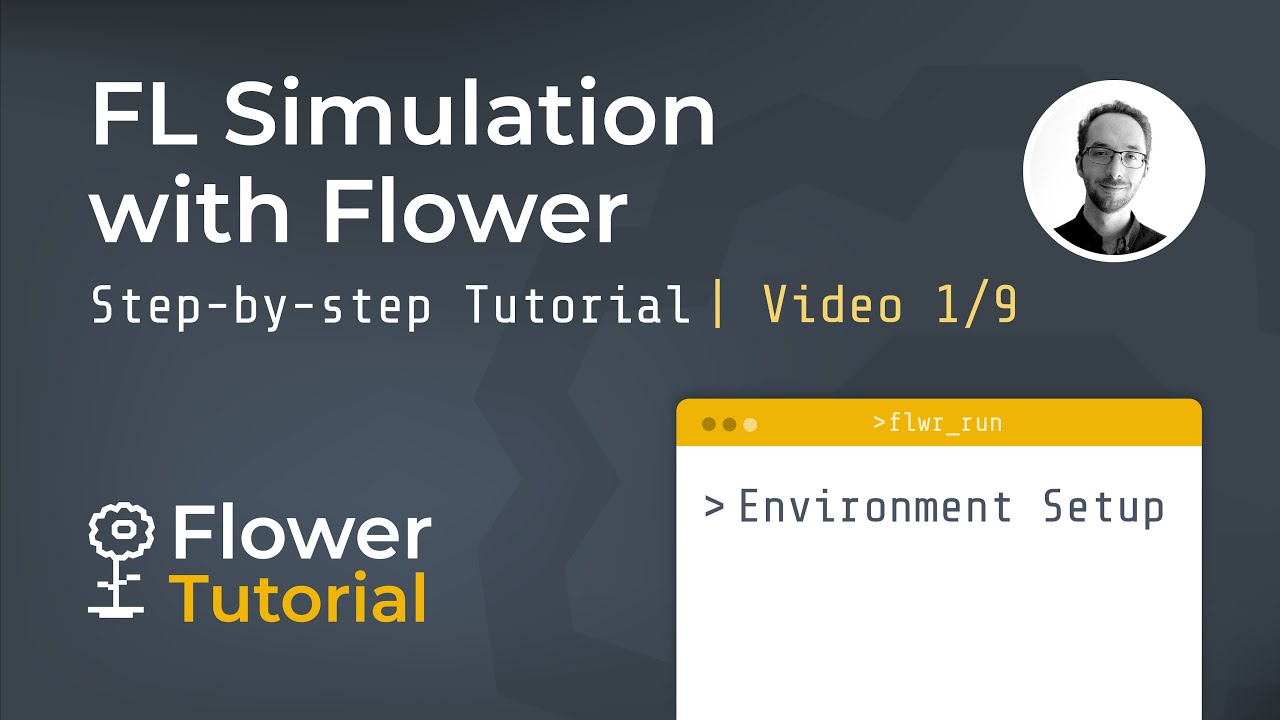 FL Simulation with Flower

Step-by-step Tutorial | Video 1/9

>flwr_run

> Environment Setup

Flower
Tutorial